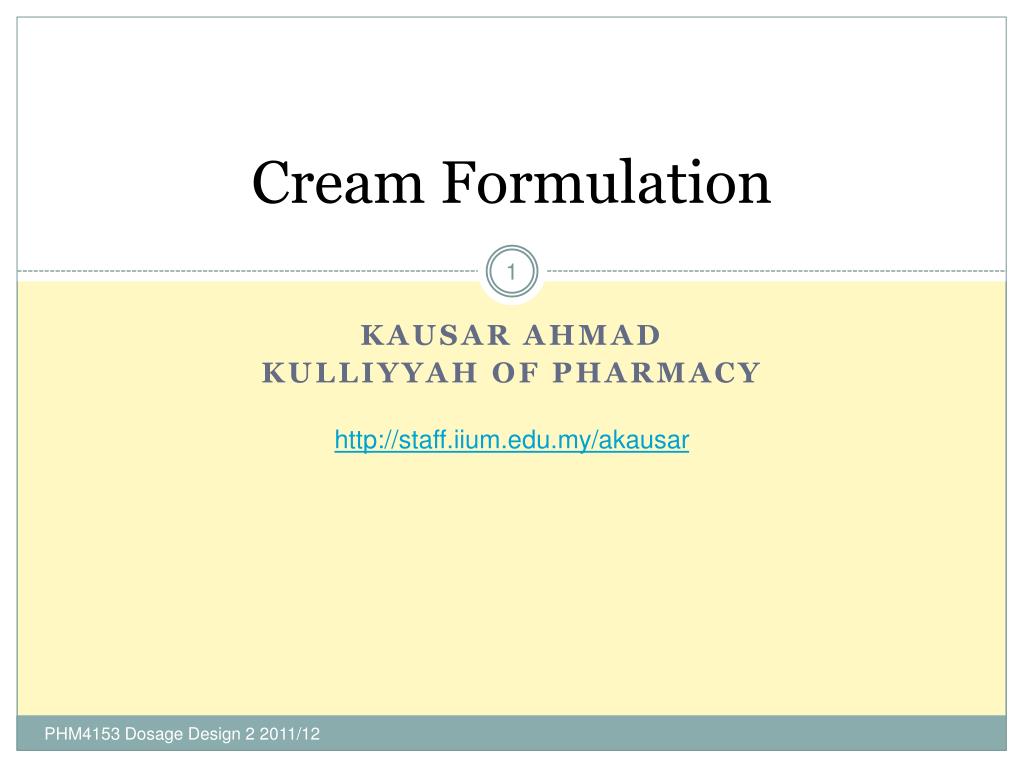 Cream Formulation

1

KAUSAR AHMAD
KULLIYYAH OF PHARMACY

http://staff.iium.edu.my/akausar

PHM4153 Dosage Design 2 2011/12